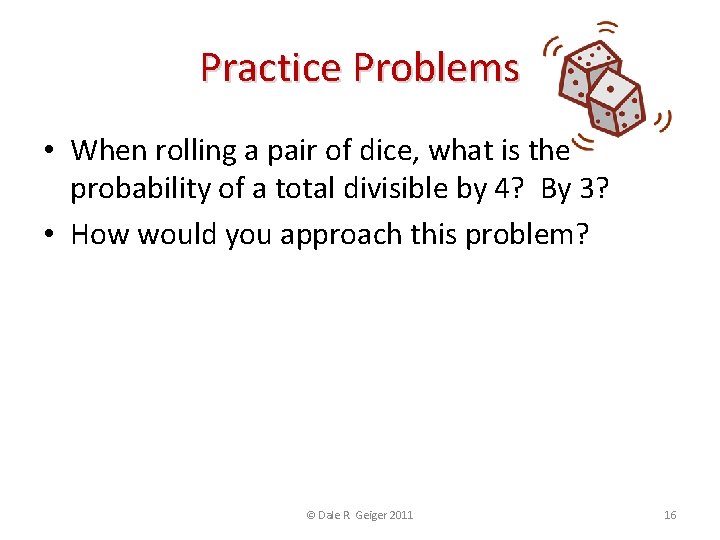 Practice Problems

• When rolling a pair of dice, what is the probability of a total divisible by 4? By 3?
• How would you approach this problem?

© Dale R Geiger 2011

16